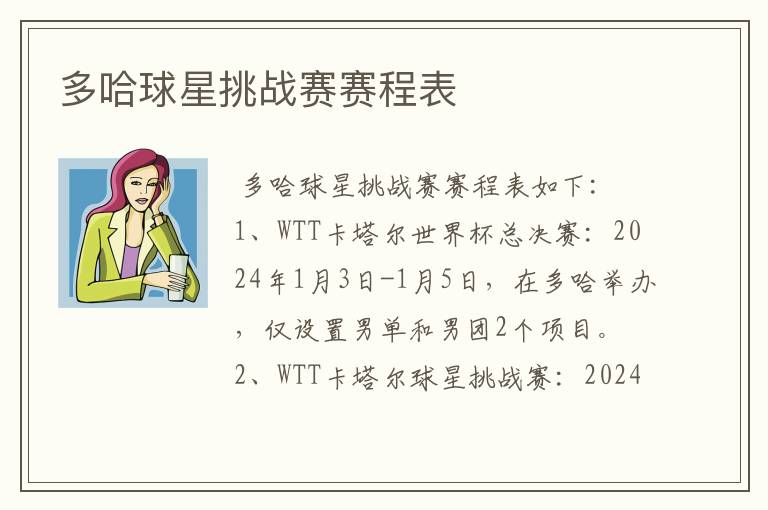 多哈球星挑战赛赛程表

多哈球星挑战赛赛程表如下：

1、WTT卡塔尔世界杯总决赛：2024年1月3日-1月5日，在多哈举办，仅设置男单和男团2个项目。

2、WTT卡塔尔球星挑战赛：2024